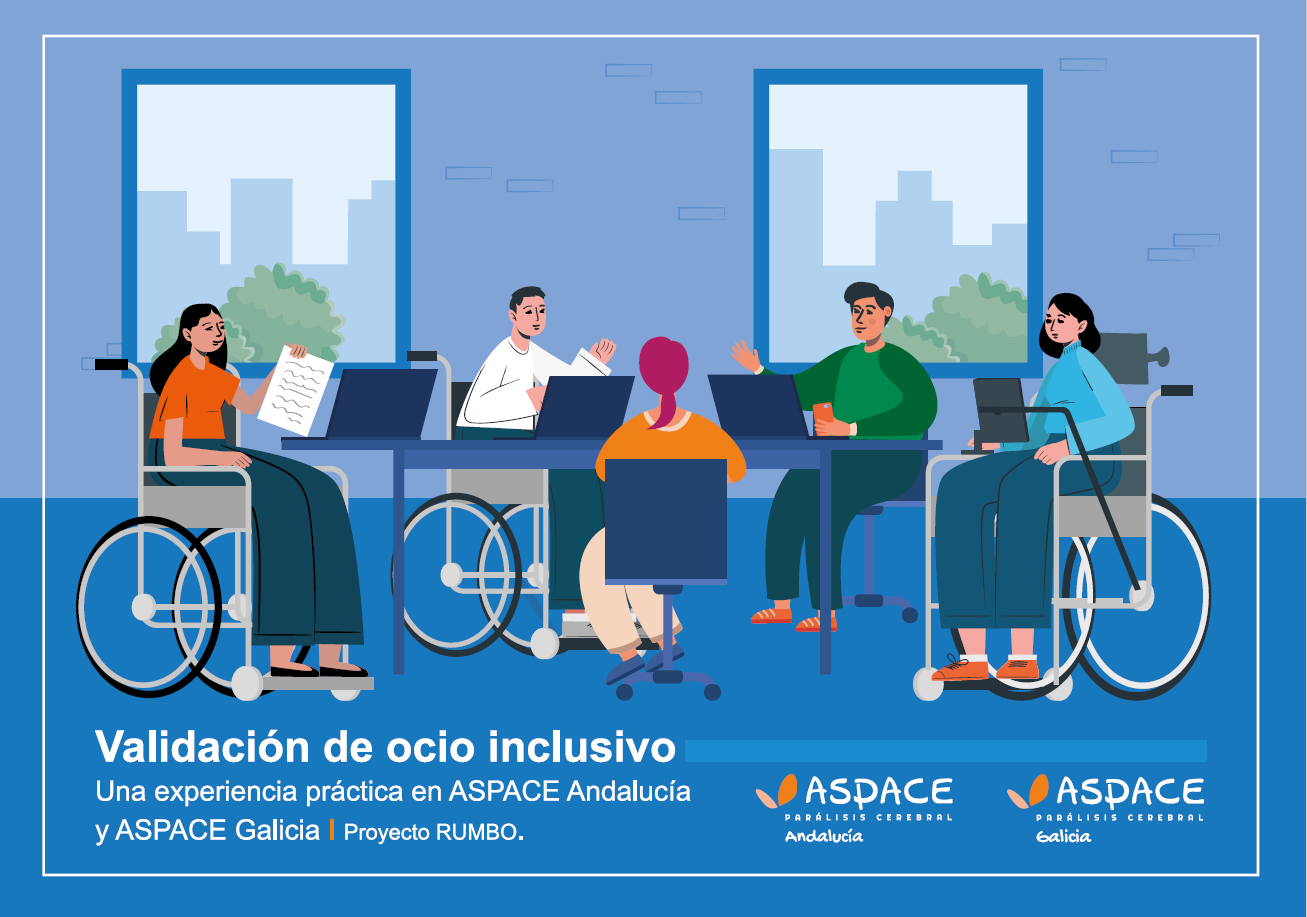 Validación de ocio inclusivo

Una experiencia práctica en ASPACE Andalucía y ASPACE Galicia | Proyecto RUMBO.

ASPACE PARÁLISIS CEREBRAL Andalucía

ASPACE PARÁLISIS CEREBRAL Galicia